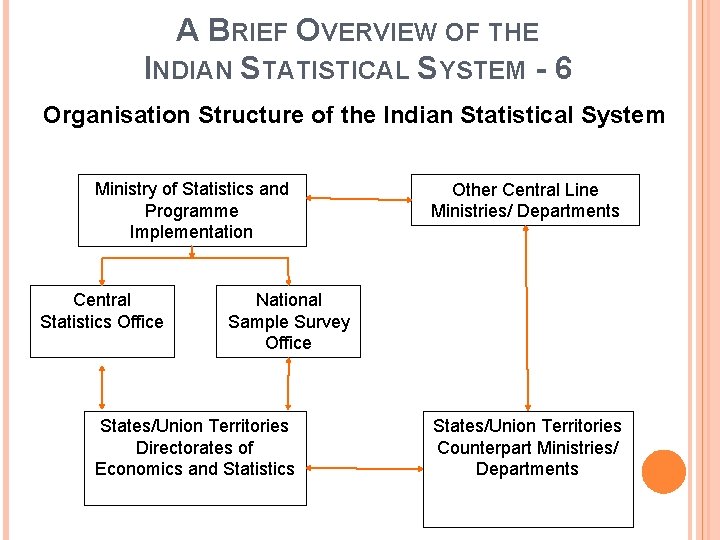 A BRIEF OVERVIEW OF THE INDIAN STATISTICAL SYSTEM - 6

Organisation Structure of the Indian Statistical System

Ministry of Statistics and Programme Implementation

Other Central Line Ministries/ Departments

Central Statistics Office

National Sample Survey Office

States/Union Territories Directorates of Economics and Statistics

States/Union Territories Counterpart Ministries/ Departments